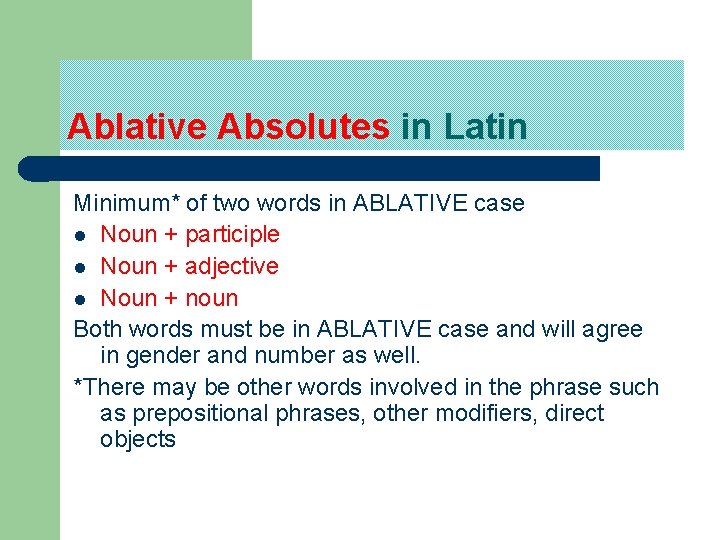 Ablative Absolutes in Latin

Minimum* of two words in ABLATIVE case
- Noun + participle
- Noun + adjective
- Noun + noun

Both words must be in ABLATIVE case and will agree in gender and number as well.

*There may be other words involved in the phrase such as prepositional phrases, other modifiers, direct objects